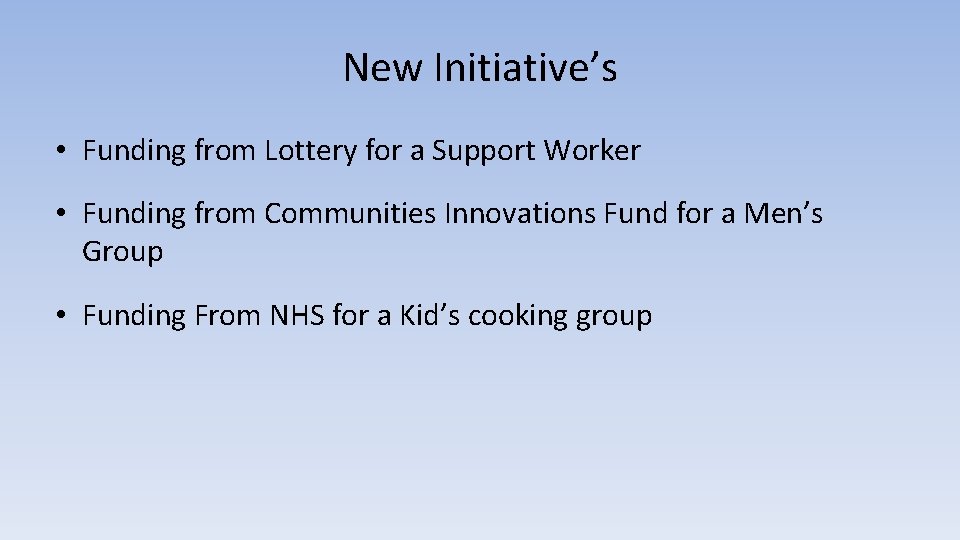 New Initiative's

• Funding from Lottery for a Support Worker

• Funding from Communities Innovations Fund for a Men's Group

• Funding From NHS for a Kid's cooking group